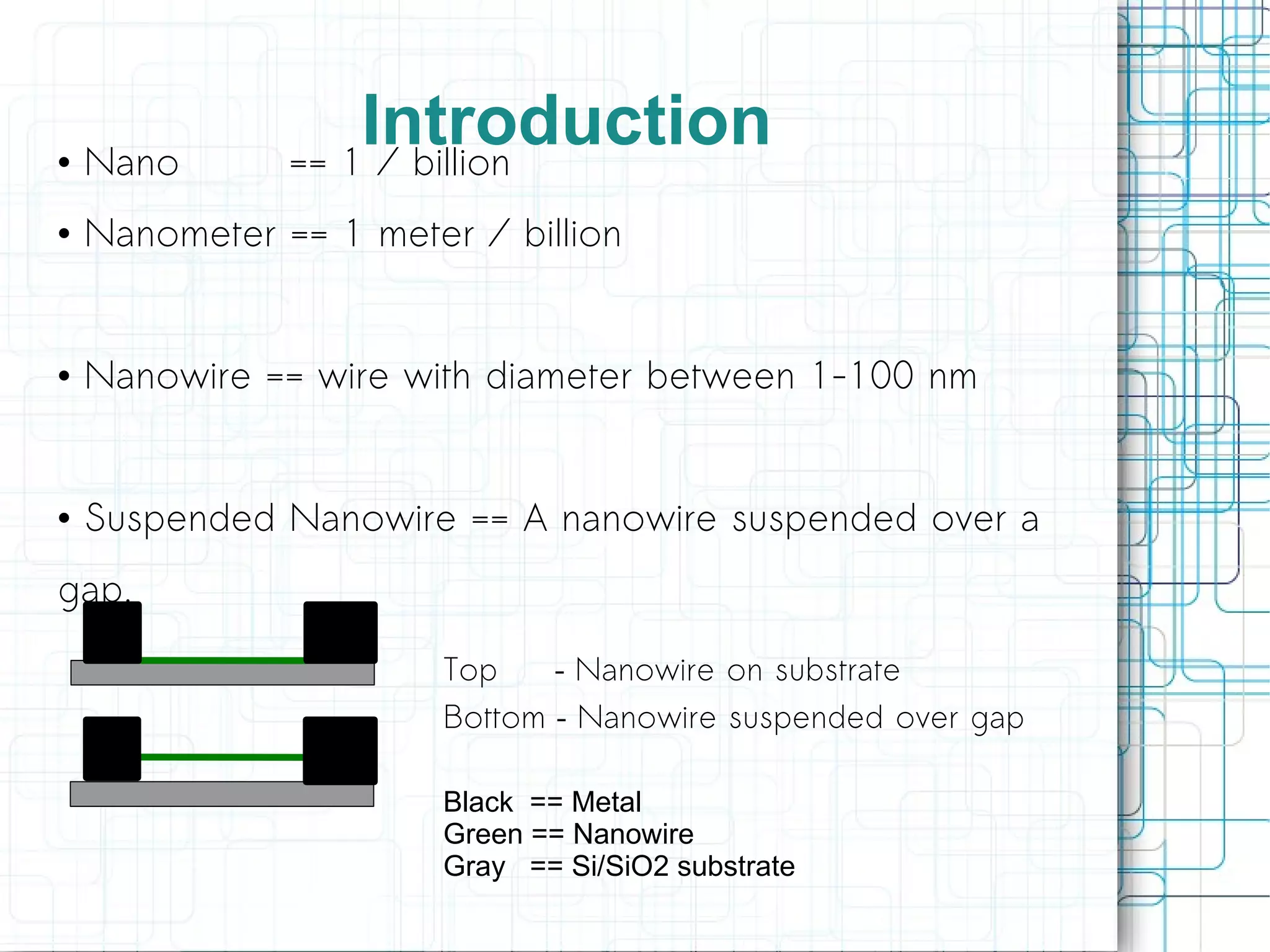 Introduction

• Nano == 1 / billion

• Nanometer == 1 meter / billion

• Nanowire == wire with diameter between 1-100 nm

• Suspended Nanowire == A nanowire suspended over a gap.

Top - Nanowire on substrate
Bottom - Nanowire suspended over gap

Black == Metal
Green == Nanowire
Gray == Si/SiO2 substrate